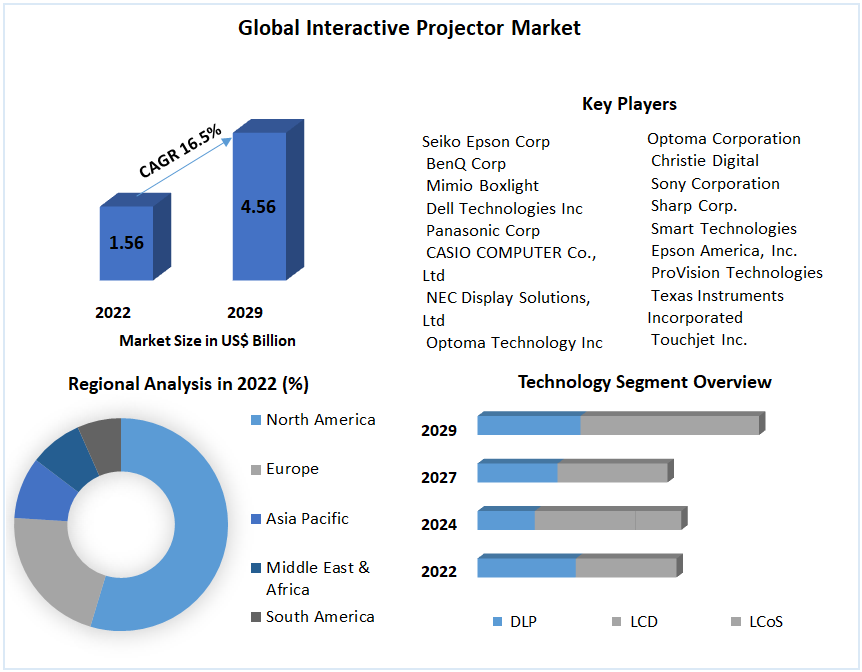 Global Interactive Projector Market

CAGR 16.5%

1.56

4.56

2022

2029

Market Size in US$ Billion

Key Players

Seiko Epson Corp
BenQ Corp
Mimio Boxlight
Dell Technologies Inc
Panasonic Corp
CASIO COMPUTER Co., Ltd
NEC Display Solutions, Ltd
Optoma Technology Inc

Optoma Corporation
Christie Digital
Sony Corporation
Sharp Corp.
Smart Technologies
Epson America, Inc.
ProVision Technologies
Texas Instruments Incorporated
Touchjet Inc.

Regional Analysis in 2022 (%)

North America

Europe

Asia Pacific

Middle East & Africa

South America

Technology Segment Overview

2029

2027

2024

2022

DLP

LCD

LCoS